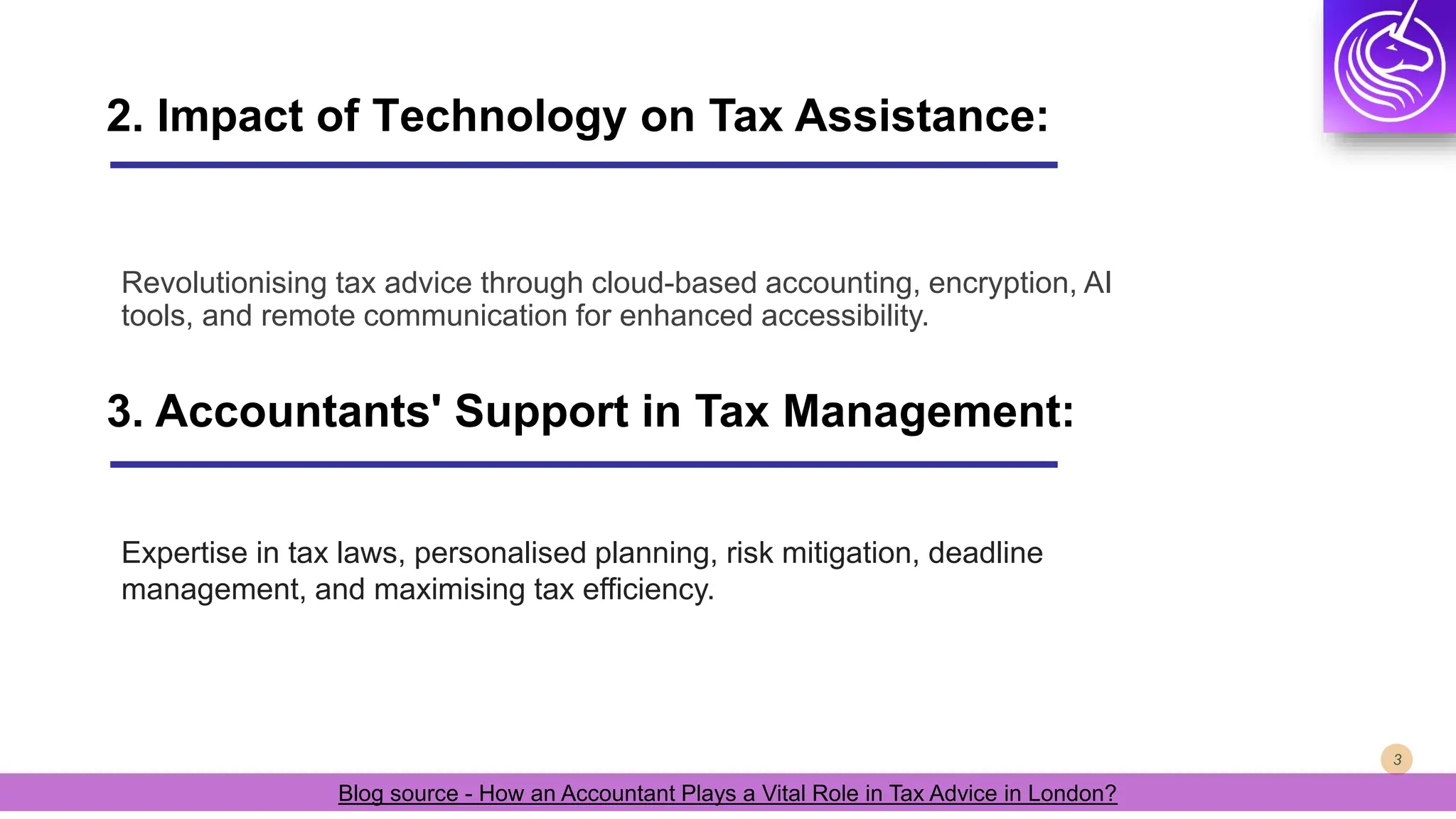 2. Impact of Technology on Tax Assistance:

Revolutionising tax advice through cloud-based accounting, encryption, AI tools, and remote communication for enhanced accessibility.

3. Accountants' Support in Tax Management:

Expertise in tax laws, personalised planning, risk mitigation, deadline management, and maximising tax efficiency.

3

Blog source - How an Accountant Plays a Vital Role in Tax Advice in London?